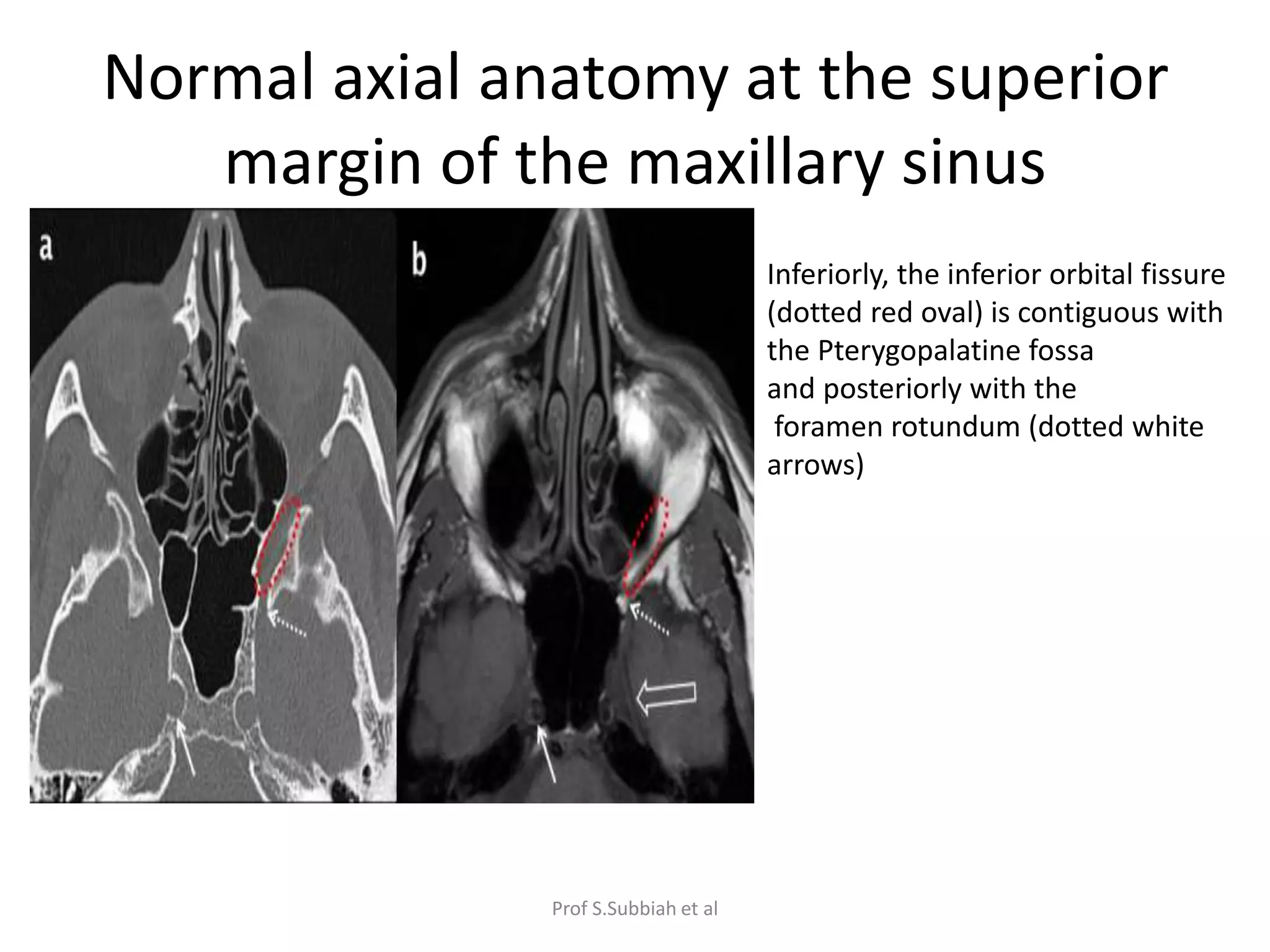 Normal axial anatomy at the superior margin of the maxillary sinus

a

b

Inferiorly, the inferior orbital fissure (dotted red oval) is contiguous with the Pterygopalatine fossa
and posteriorly with the
foramen rotundum (dotted white arrows)

Prof S.Subbiah et al